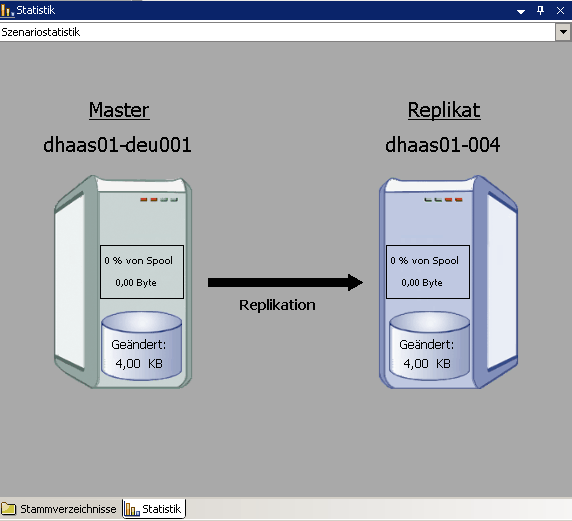 Statistik

Szenariostatistik

Master
dhaas01-deu001

0 % von Spool
0,00 Byte

Geändert:
4,00 KB

Replikation

Replikat
dhaas01-004

0 % von Spool
0,00 Byte

Geändert:
4,00 KB

Stammverzeichnisse Statistik